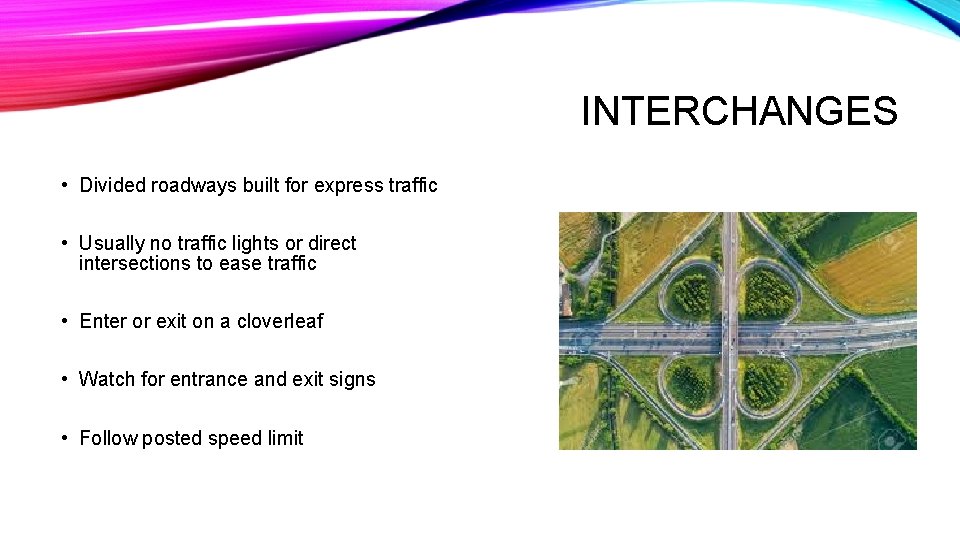 INTERCHANGES

• Divided roadways built for express traffic

• Usually no traffic lights or direct intersections to ease traffic

• Enter or exit on a cloverleaf

• Watch for entrance and exit signs

• Follow posted speed limit